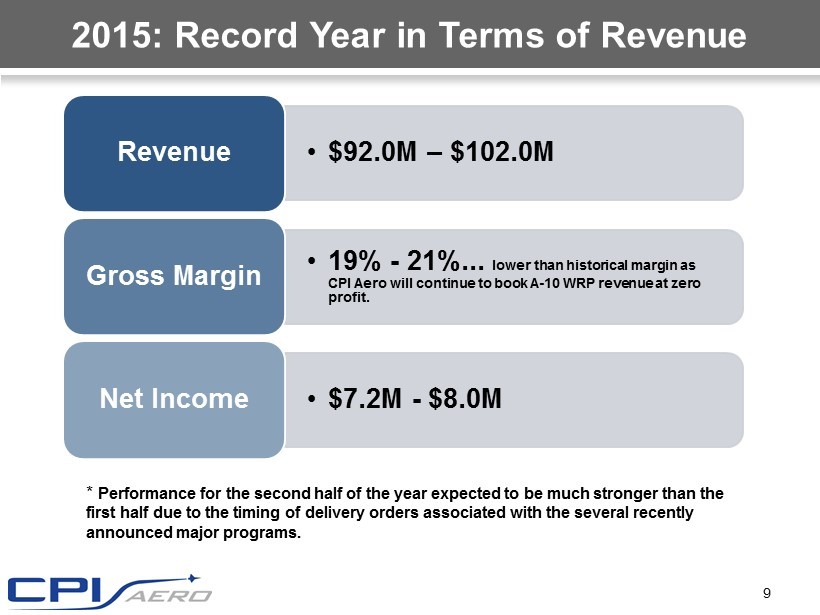 2015: Record Year in Terms of Revenue

Revenue

• \$92.0M – \$102.0M

Gross Margin

• 19% - 21%... lower than historical margin as CPI Aero will continue to book A-10 WRP revenue at zero profit.

Net Income

• \$7.2M - \$8.0M

* Performance for the second half of the year expected to be much stronger than the first half due to the timing of delivery orders associated with the several recently announced major programs.

CPI AERO

9